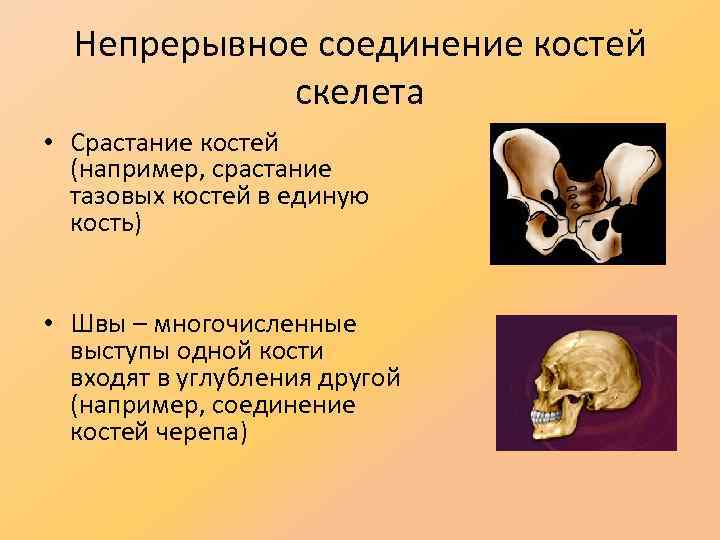 Непрерывное соединение костей скелета

• Срастание костей (например, срастание тазовых костей в единую кость)

• Швы – многочисленные выступы одной кости входят в углубления другой (например, соединение костей черепа)